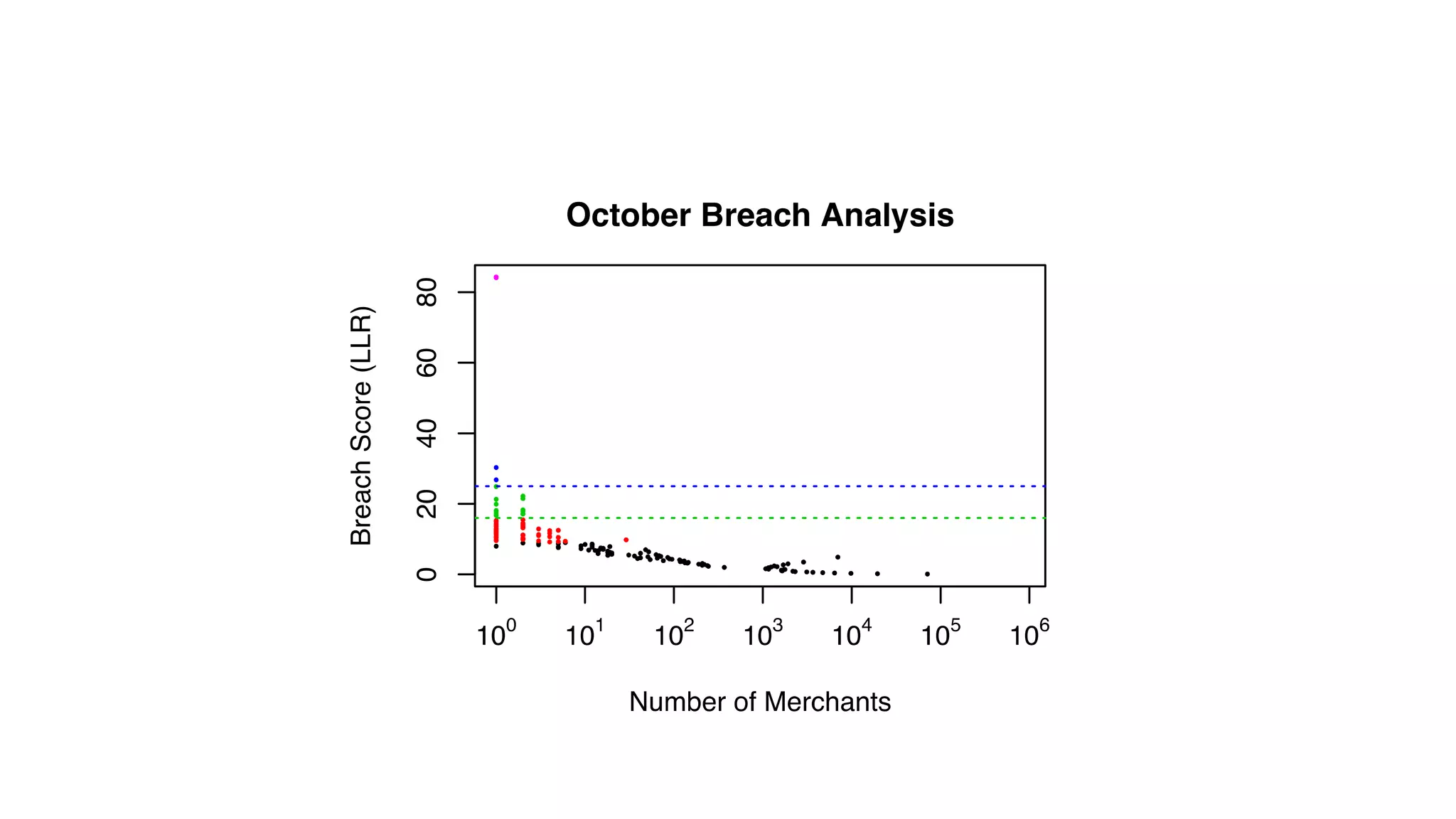 October Breach Analysis

Breach Score (LLR)

0
20
40
60
80

$10^0$ $10^1$ $10^2$ $10^3$ $10^4$ $10^5$ $10^6$

Number of Merchants